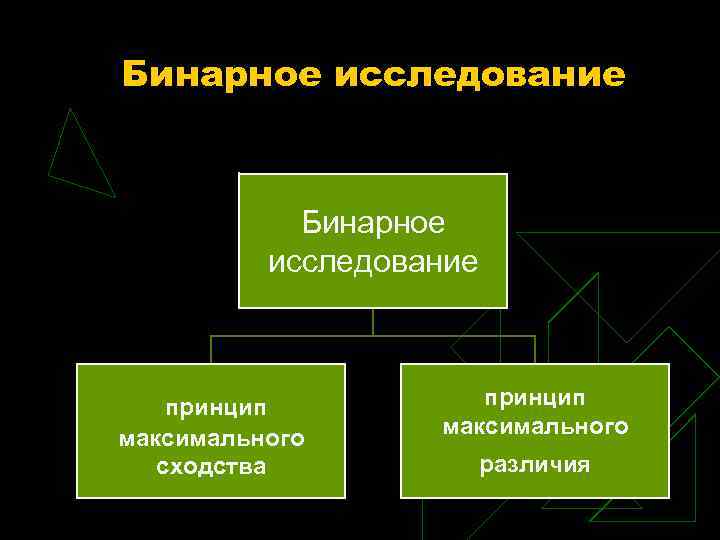 Бинарное исследование

Бинарное исследование

принцип максимального сходства

принцип максимального различия